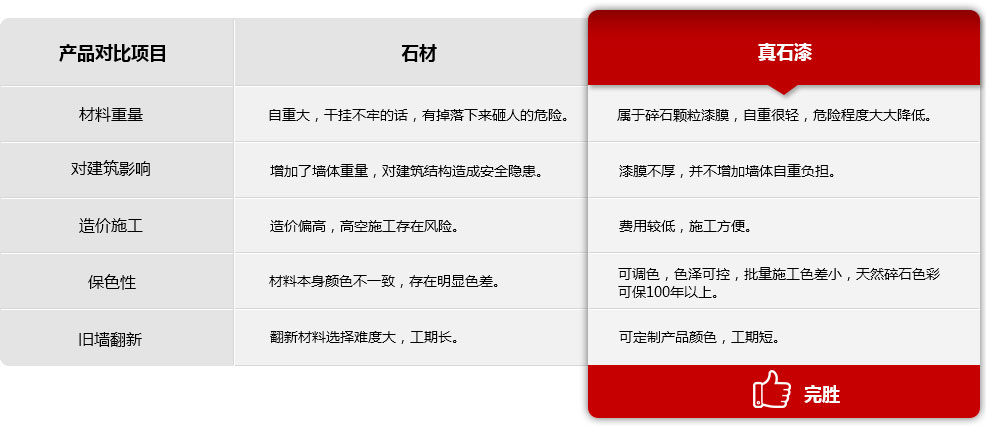 | 产品对比项目 | 石材 | 真石漆 |
|---|---|---|
| 材料重量 | 自重大，干挂不牢的话，有掉落下来砸人的危险。 | 属于碎石颗粒漆膜，自重很轻，危险程度大大降低。 |
| 对建筑影响 | 增加了墙体重量，对建筑结构造成安全隐患。 | 漆膜不厚，并不增加墙体自重负担。 |
| 造价施工 | 造价偏高，高空施工存在风险。 | 费用较低，施工方便。 |
| 保色性 | 材料本身颜色不一致，存在明显色差。 | 可调色，色泽可控，批量施工色差小，天然碎石色彩可保100年以上。 |
| 旧墙翻新 | 翻新材料选择难度大，工期长。 | 可定制产品颜色，工期短。 |

完胜